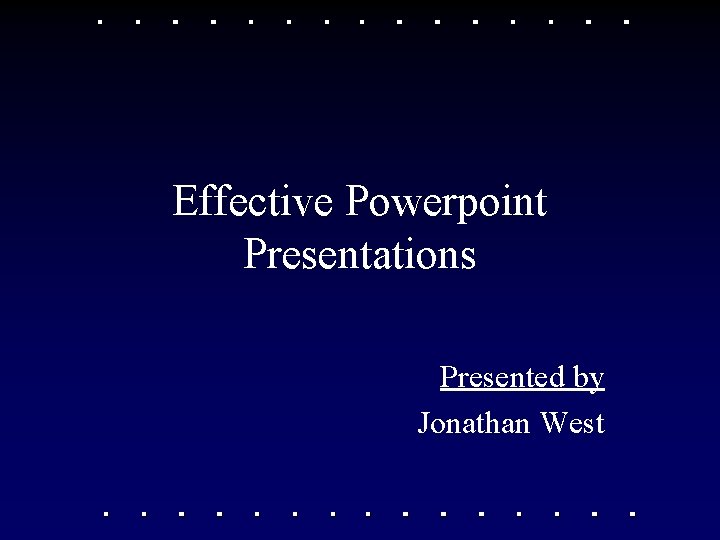 Effective Powerpoint Presentations

Presented by
Jonathan West